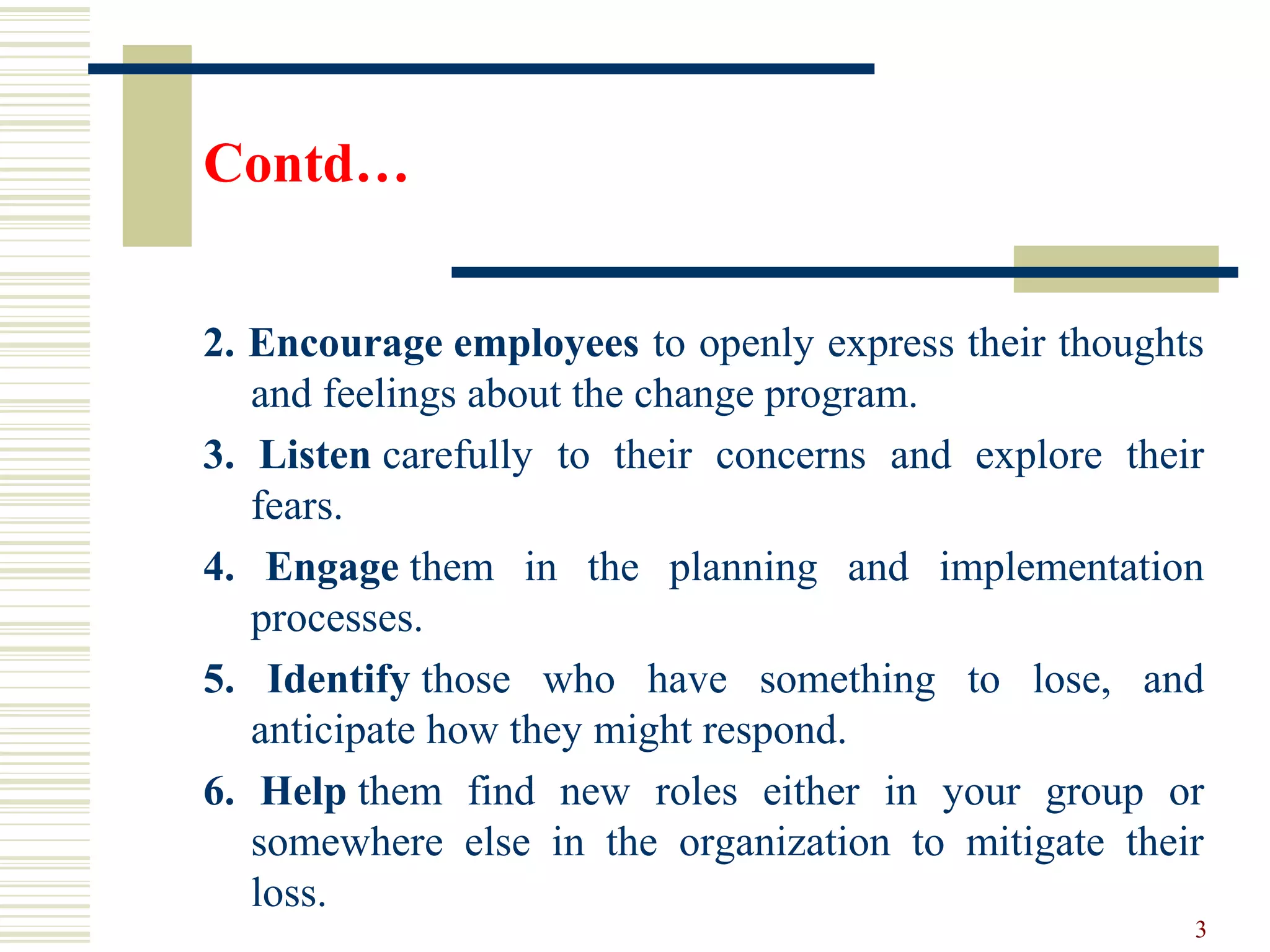 Contd…

2. Encourage employees to openly express their thoughts and feelings about the change program.

3. Listen carefully to their concerns and explore their fears.

4. Engage them in the planning and implementation processes.

5. Identify those who have something to lose, and anticipate how they might respond.

6. Help them find new roles either in your group or somewhere else in the organization to mitigate their loss.

3